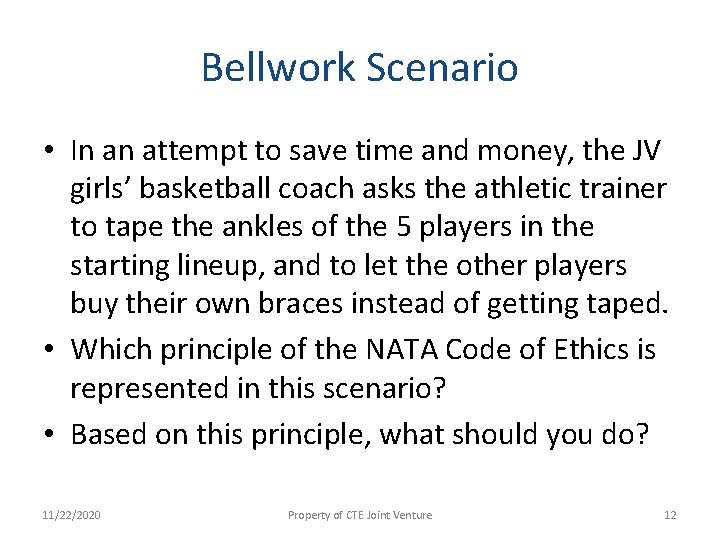 Bellwork Scenario

• In an attempt to save time and money, the JV girls’ basketball coach asks the athletic trainer to tape the ankles of the 5 players in the starting lineup, and to let the other players buy their own braces instead of getting taped.

• Which principle of the NATA Code of Ethics is represented in this scenario?

• Based on this principle, what should you do?

11/22/2020 Property of CTE Joint Venture 12